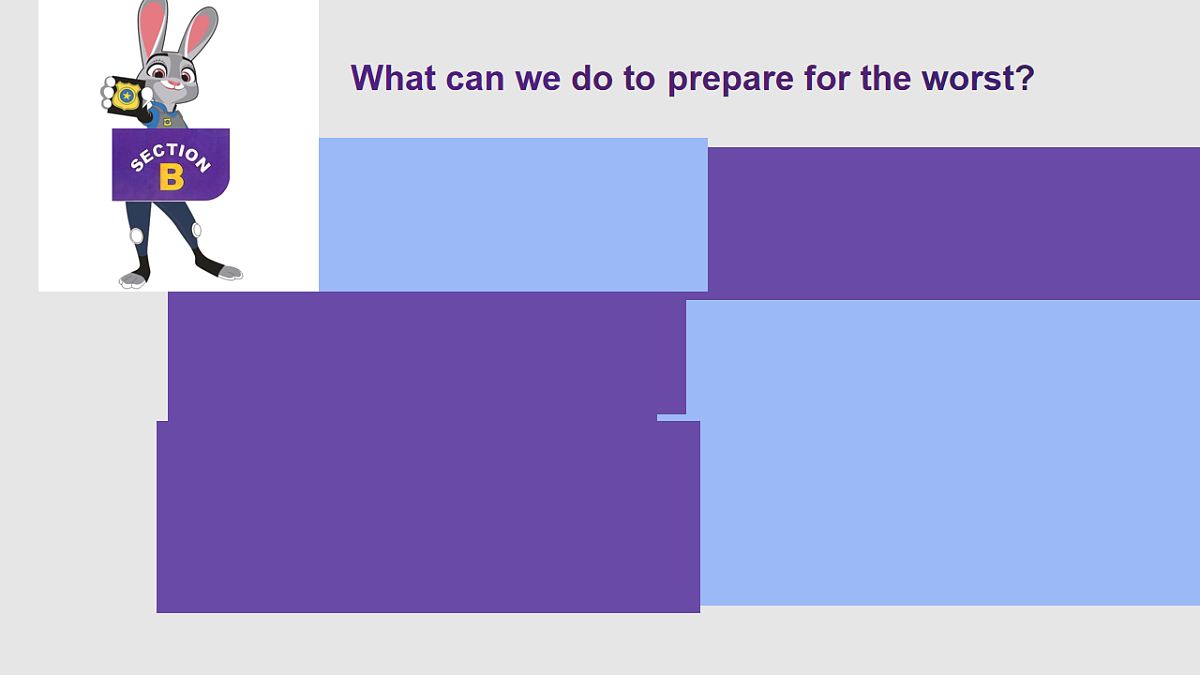 SECTION
B

What can we do to prepare for the worst?